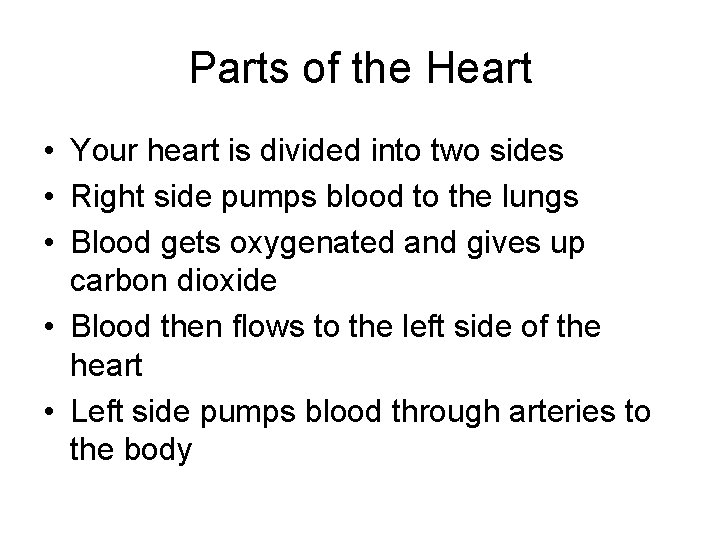 Parts of the Heart

• Your heart is divided into two sides
• Right side pumps blood to the lungs
• Blood gets oxygenated and gives up carbon dioxide
• Blood then flows to the left side of the heart
• Left side pumps blood through arteries to the body